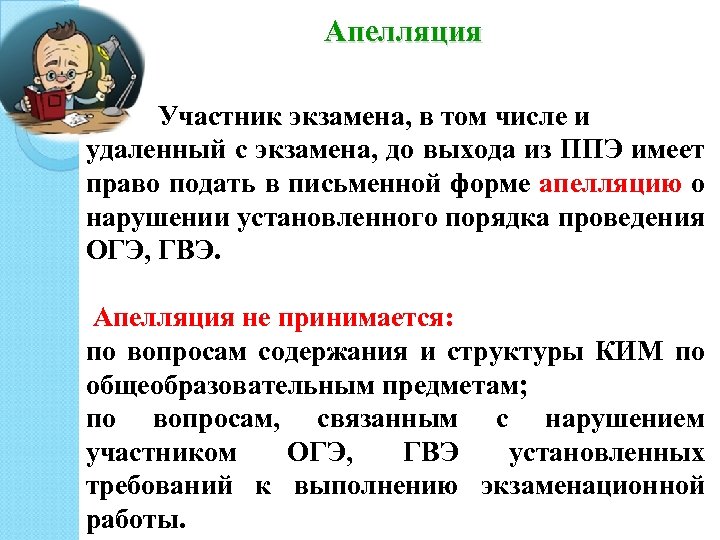 Апелляция

Участник экзамена, в том числе и удаленный с экзамена, до выхода из ППЭ имеет право подать в письменной форме апелляцию о нарушении установленного порядка проведения ОГЭ, ГВЭ.

Апелляция не принимается:
по вопросам содержания и структуры КИМ по общеобразовательным предметам;
по вопросам, связанным с нарушением участником ОГЭ, ГВЭ установленных требований к выполнению экзаменационной работы.